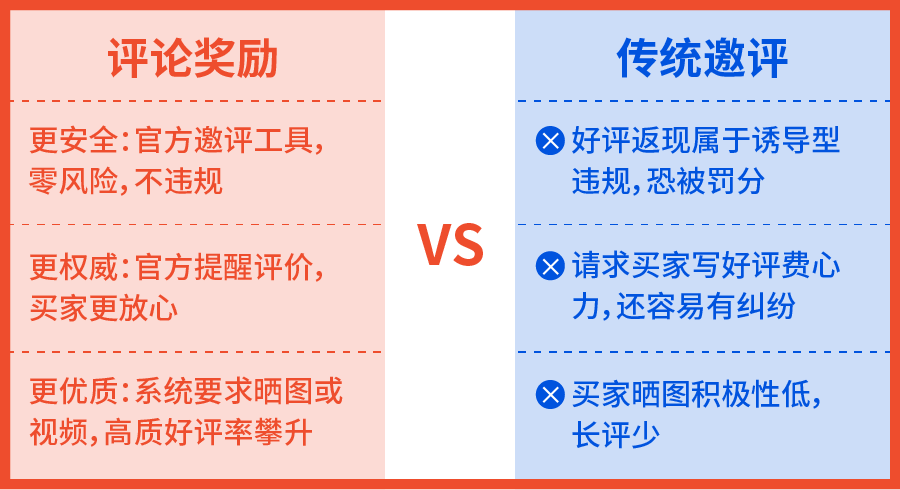 评论奖励

更安全：官方邀评工具，零风险，不违规

更权威：官方提醒评价，买家更放心

更优质：系统要求晒图或视频，高质好评率攀升

VS

传统邀评

好评返现属于诱导型违规，恐被罚分

请求买家写好评费心力，还容易有纠纷

买家晒图积极性低，长评少